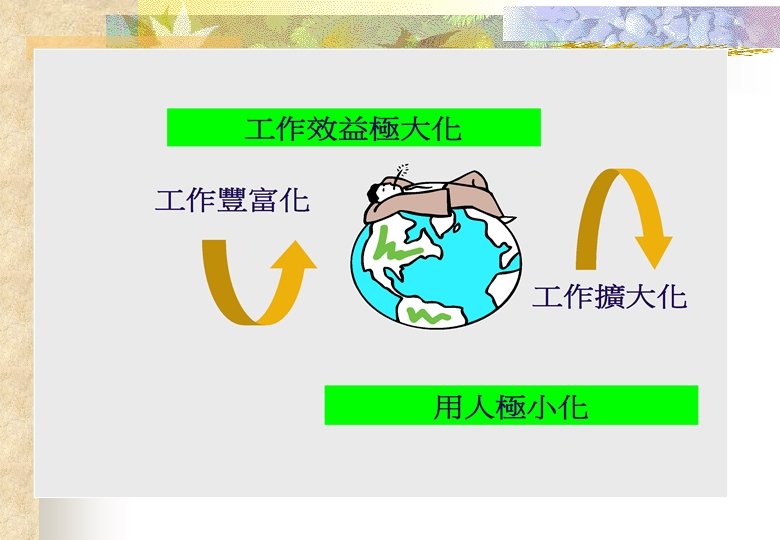 工作效益極大化

工作豐富化

工作擴大化

用人極小化